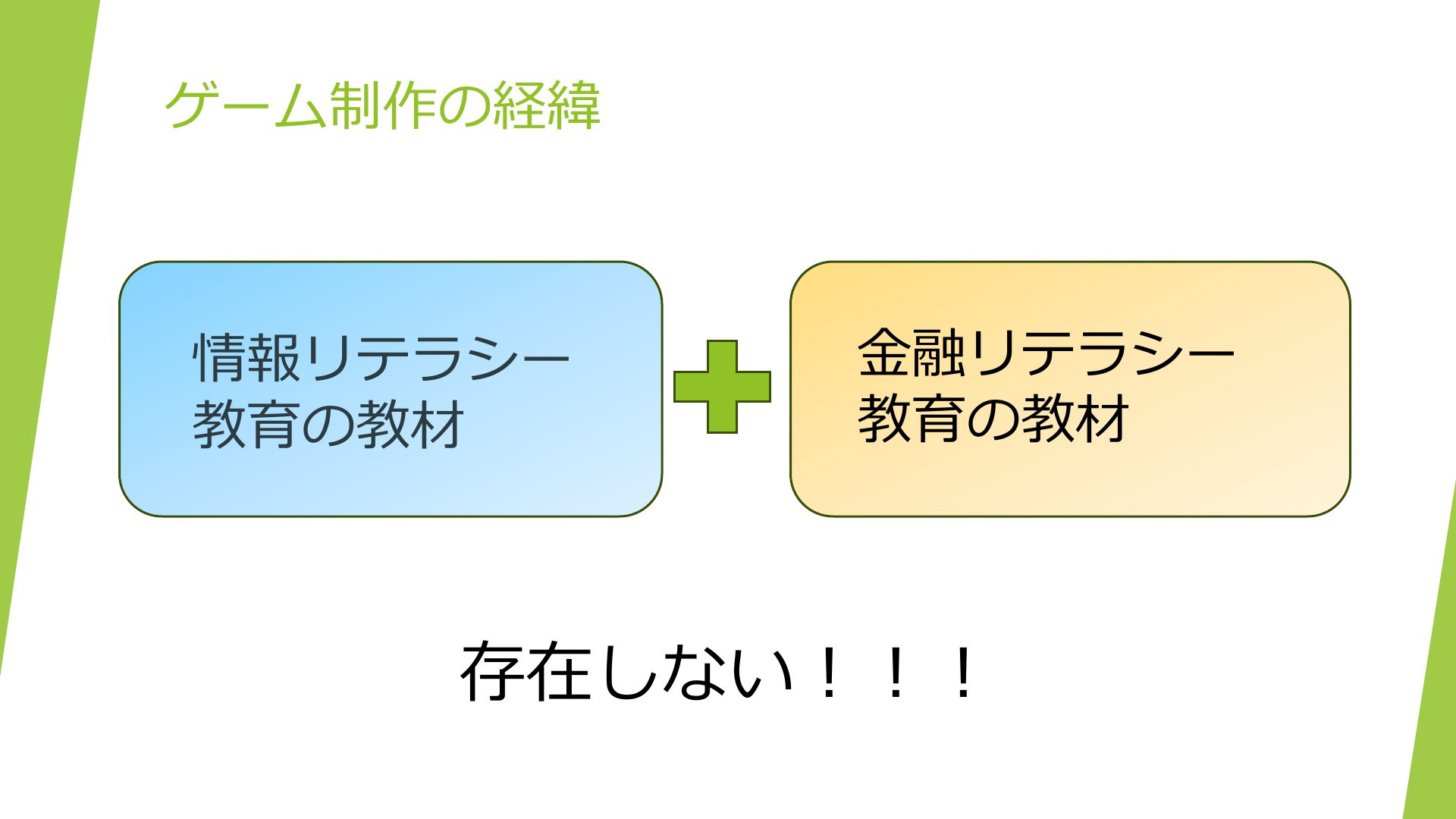 ゲーム制作の経緯

情報リテラシー教育の教材

金融リテラシー教育の教材

存在しない！！！